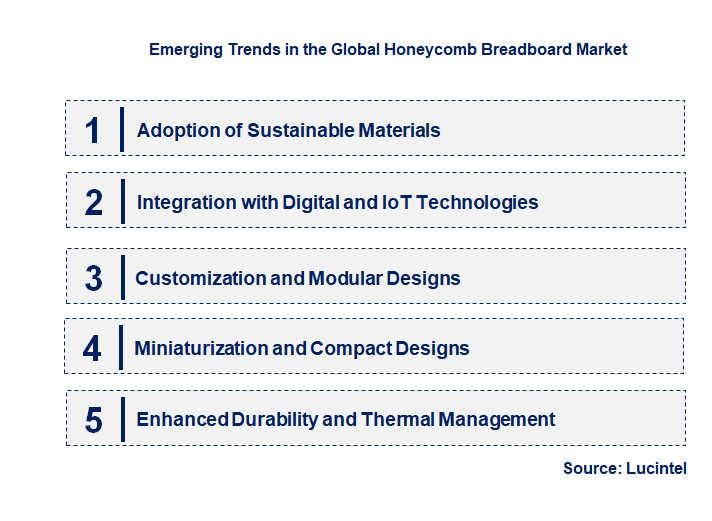 Emerging Trends in the Global Honeycomb Breadboard Market

1 Adoption of Sustainable Materials

2 Integration with Digital and IoT Technologies

3 Customization and Modular Designs

4 Miniaturization and Compact Designs

5 Enhanced Durability and Thermal Management

Source: Lucintel